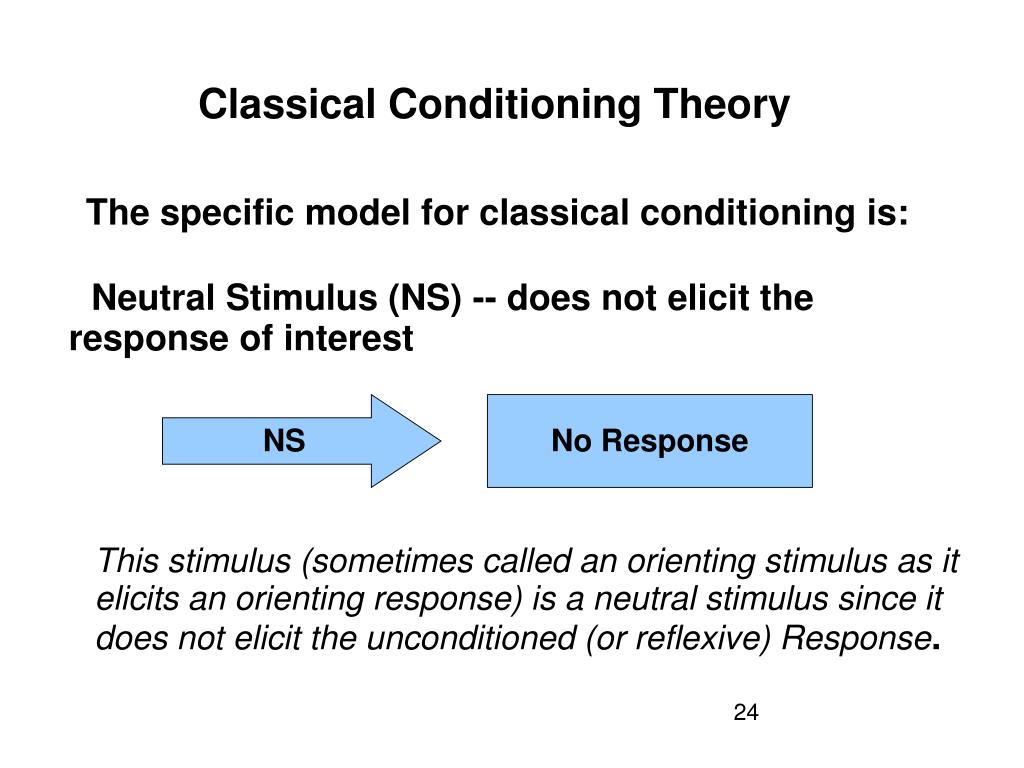 Classical Conditioning Theory

The specific model for classical conditioning is:

Neutral Stimulus (NS) -- does not elicit the response of interest

NS

No Response

This stimulus (sometimes called an orienting stimulus as it elicits an orienting response) is a neutral stimulus since it does not elicit the unconditioned (or reflexive) Response.

24